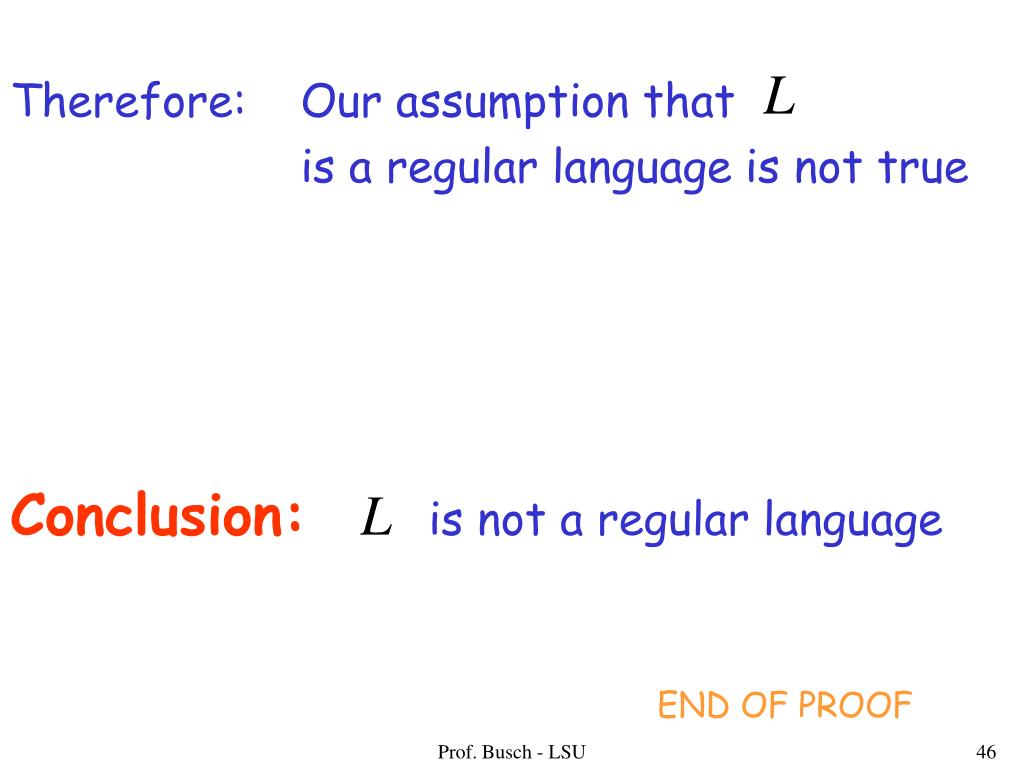 Therefore: Our assumption that $L$ is a regular language is not true

Conclusion: $L$ is not a regular language

END OF PROOF

Prof. Busch - LSU

46